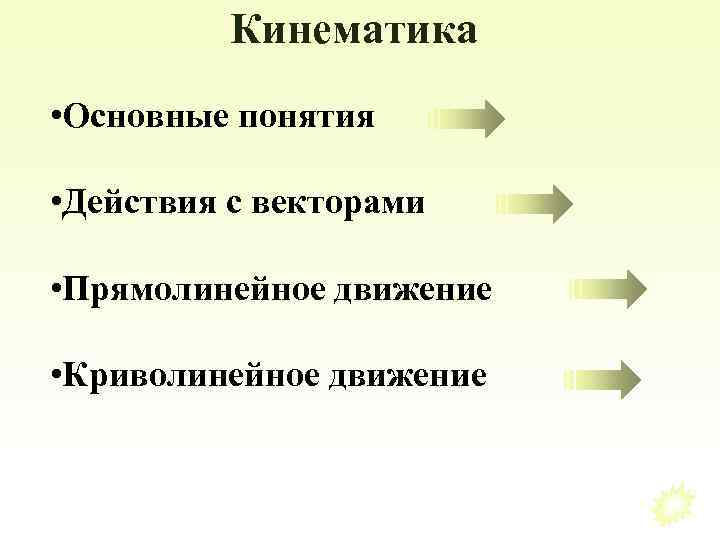 Кинематика

•Основные понятия

•Действия с векторами

•Прямолинейное движение

•Криволинейное движение